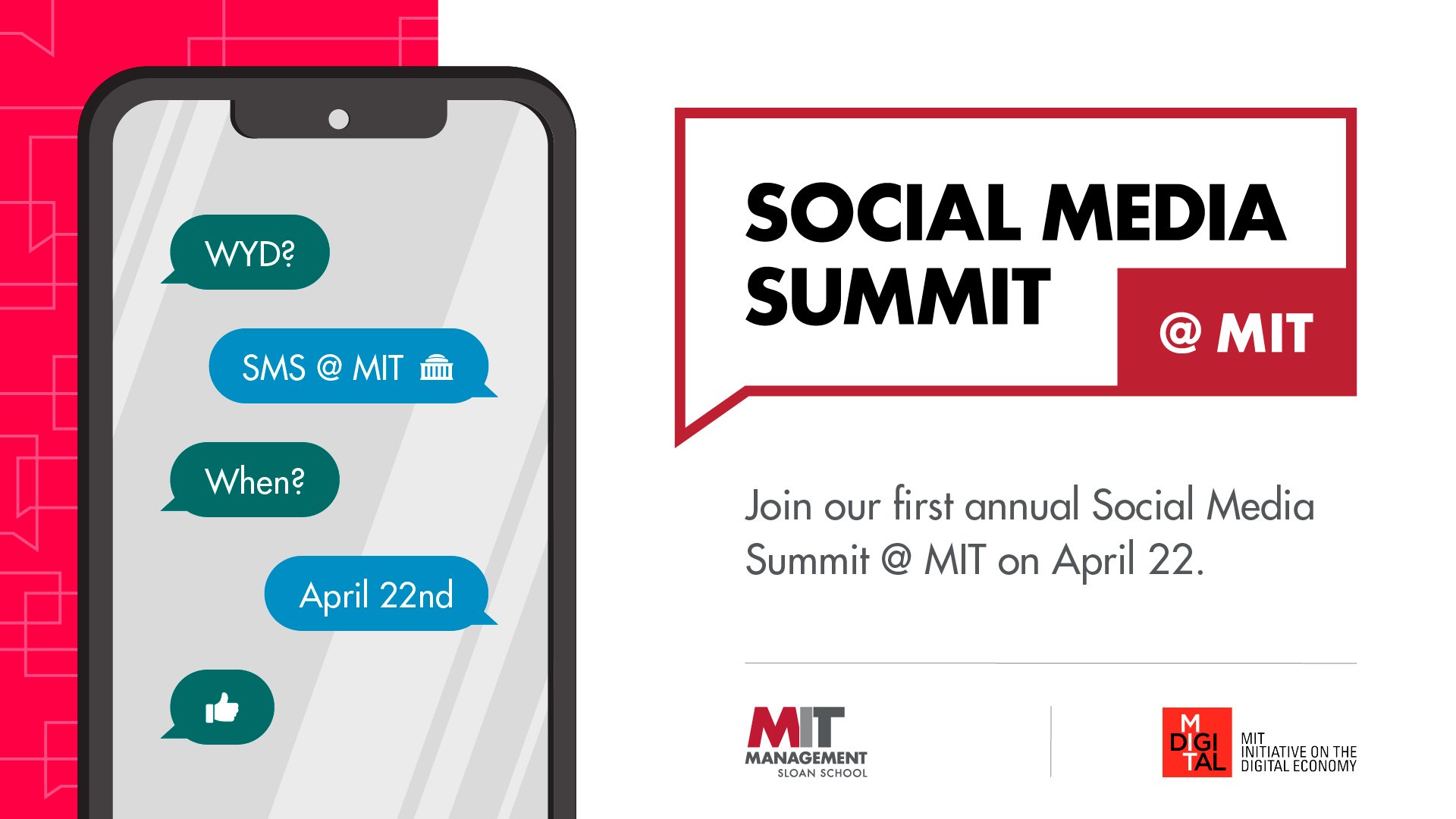 WYD?

SMS @ MIT

When?

April 22nd

SOCIAL MEDIA SUMMIT

@ MIT

Join our first annual Social Media Summit @ MIT on April 22.

MIT
MANAGEMENT
SLOAN SCHOOL

M
DIGI
TAL

MIT
INITIATIVE ON THE
DIGITAL ECONOMY